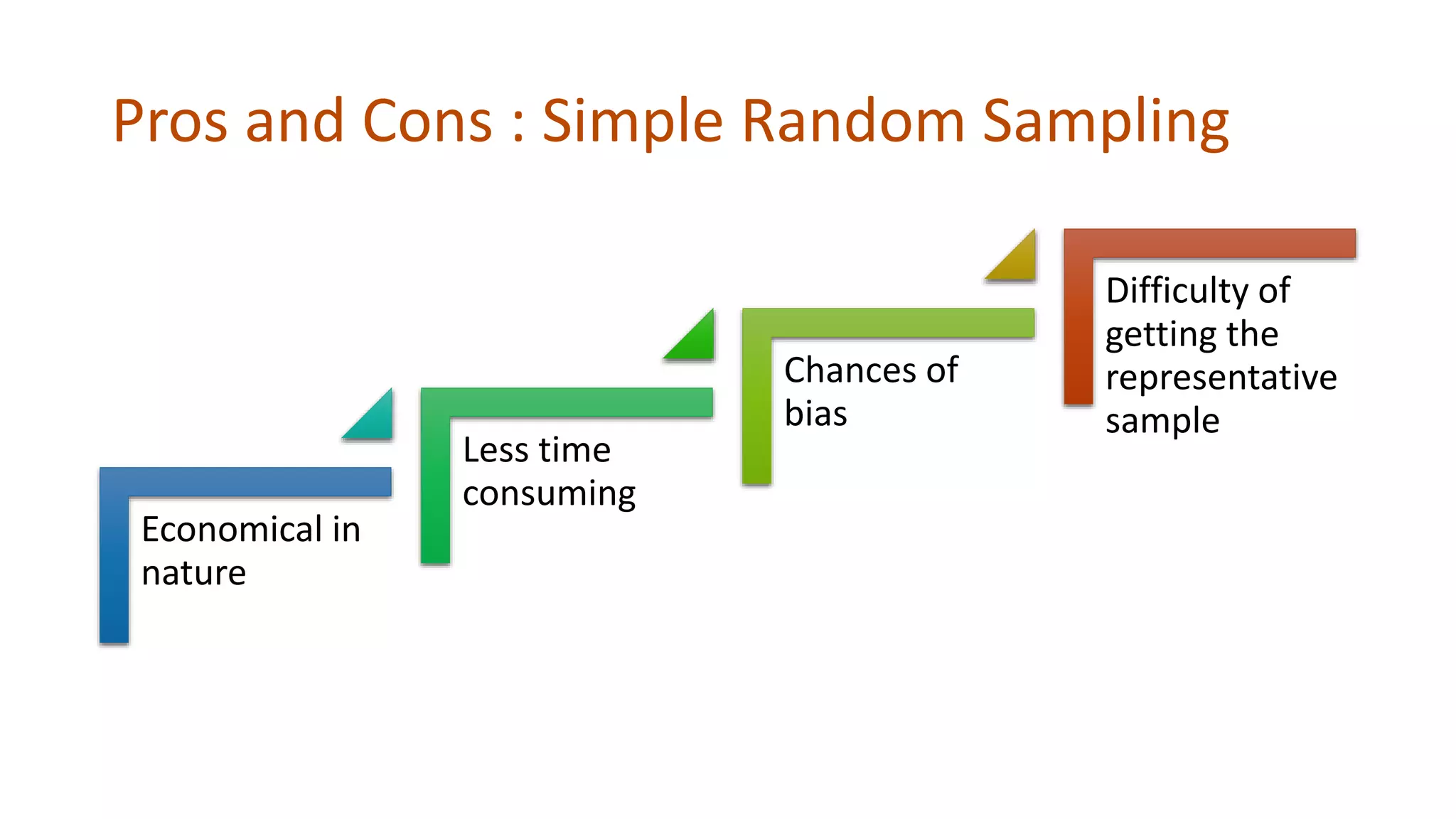 Pros and Cons : Simple Random Sampling

Economical in nature

Less time consuming

Chances of bias

Difficulty of getting the representative sample